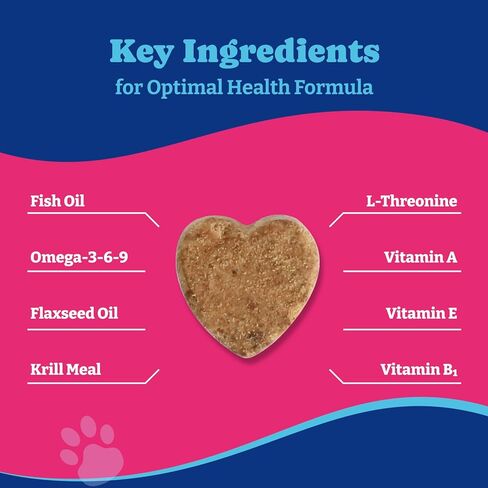 Key Ingredients
for Optimal Health Formula

Fish Oil

Omega-3-6-9

Flaxseed Oil

Krill Meal

L-Threonine

Vitamin A

Vitamin E

Vitamin $B_1$